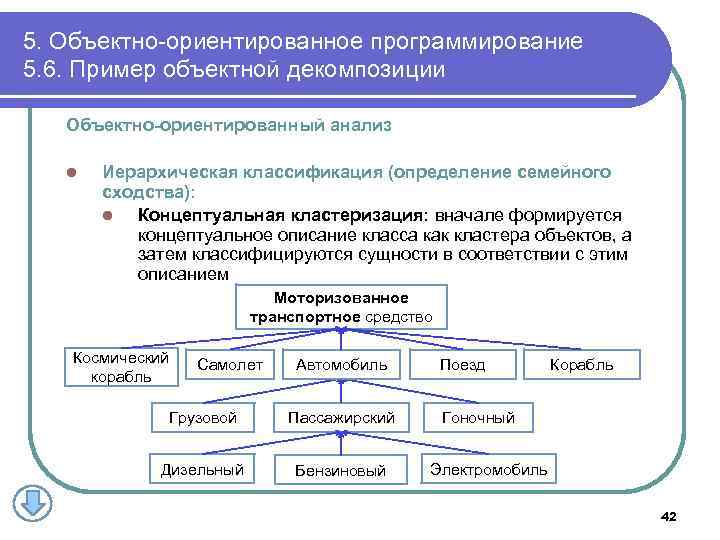 5. Объектно-ориентированное программирование
5.6. Пример объектной декомпозиции

Объектно-ориентированный анализ

Иерархическая классификация (определение семейного сходства):

Концептуальная кластеризация: вначале формируется концептуальное описание класса как кластера объектов, а затем классифицируются сущности в соответствии с этим описанием

Моторизованное транспортное средство

Космический корабль

Самолет

Автомобиль

Поезд

Корабль

Грузовой

Пассажирский

Гоночный

Дизельный

Бензиновый

Электромобиль

42